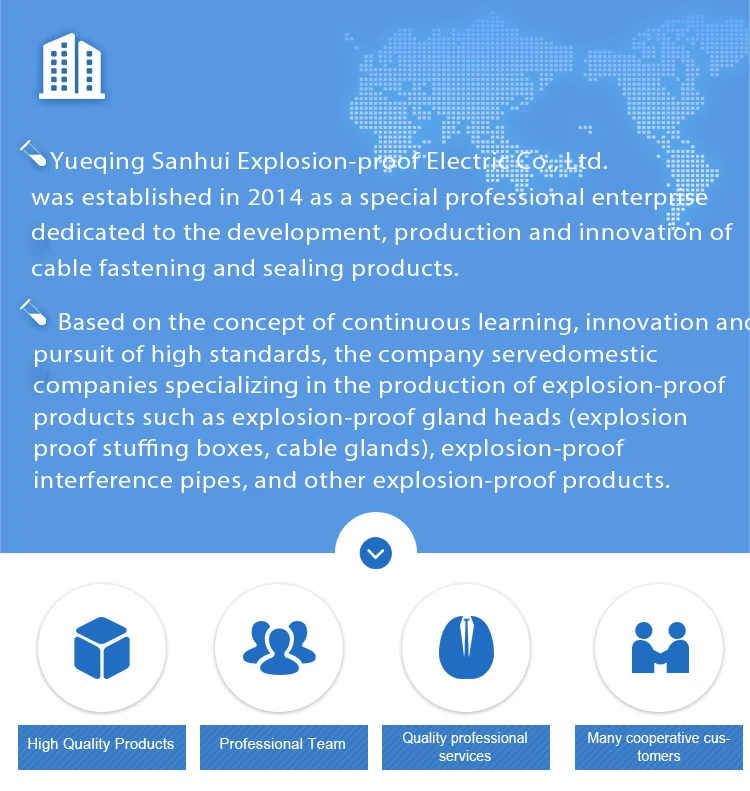 Yueqing Sanhui Explosion-proof Electric Co., Ltd. was established in 2014 as a special professional enterprise dedicated to the development, production and innovation of cable fastening and sealing products.

Based on the concept of continuous learning, innovation and pursuit of high standards, the company servedomestic companies specializing in the production of explosion-proof products such as explosion-proof gland heads (explosion proof stuffing boxes, cable glands), explosion-proof interference pipes, and other explosion-proof products.

High Quality Products

Professional Team

Quality professional services

Many cooperative customers